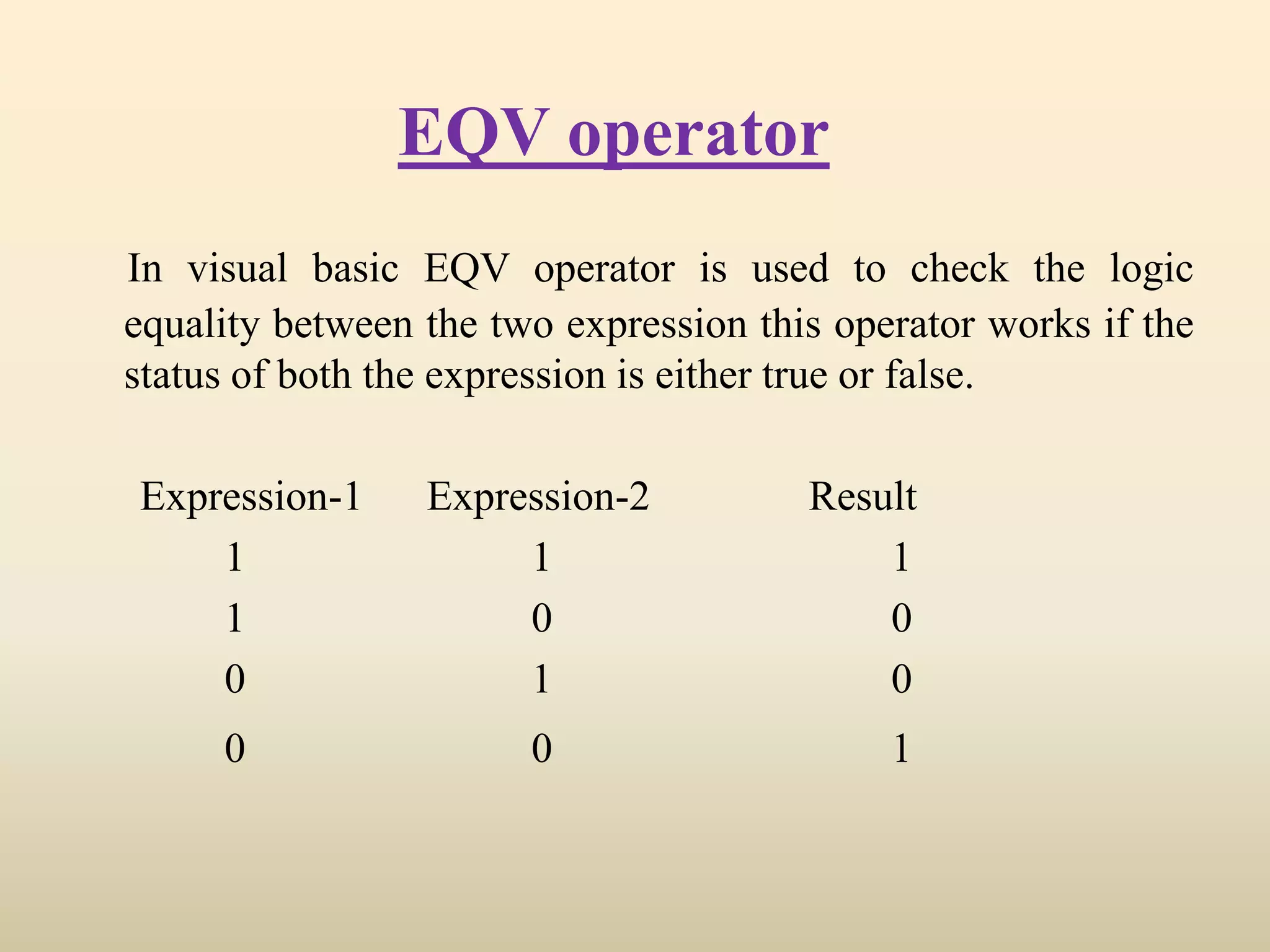 EQV operator

In visual basic EQV operator is used to check the logic equality between the two expression this operator works if the status of both the expression is either true or false.

| Expression-1 | Expression-2 | Result |
|---|---|---|
| 1 | 1 | 1 |
| 1 | 0 | 0 |
| 0 | 1 | 0 |
| 0 | 0 | 1 |